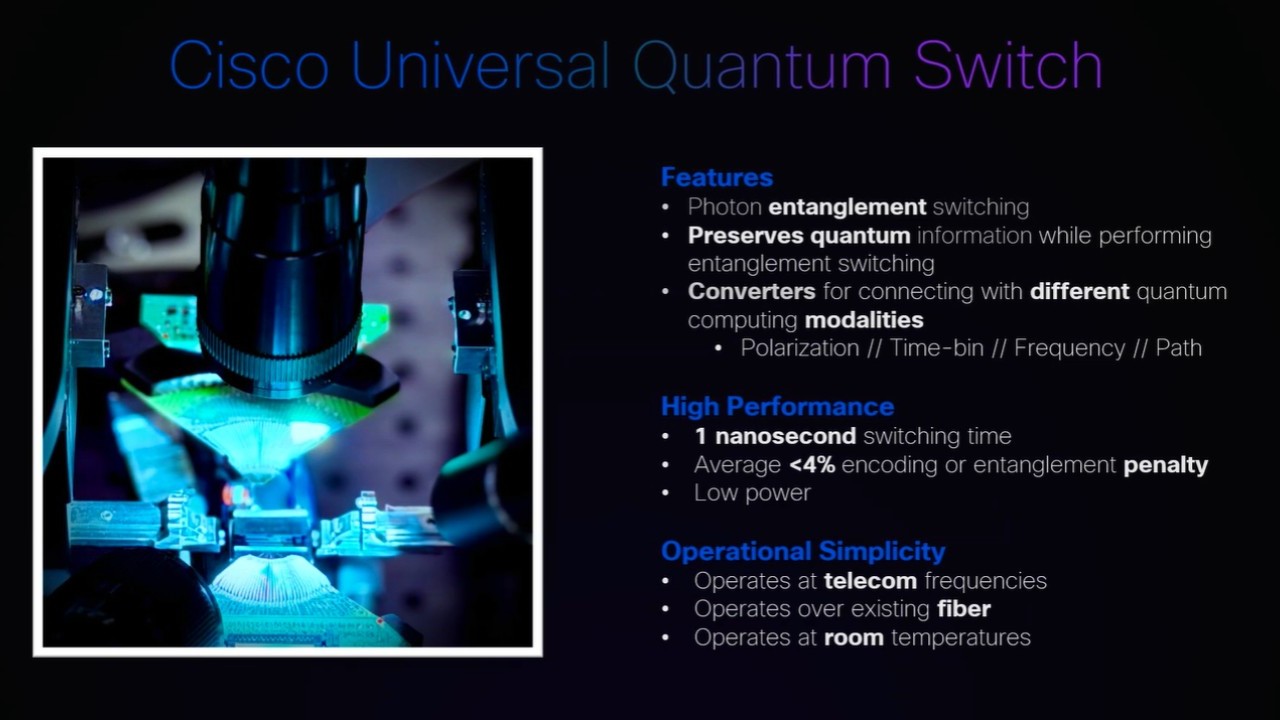 Cisco Universal Quantum Switch

Features
• Photon entanglement switching
• Preserves quantum information while performing entanglement switching
• Converters for connecting with different quantum computing modalities
  • Polarization // Time-bin // Frequency // Path

High Performance
• 1 nanosecond switching time
• Average <4% encoding or entanglement penalty
• Low power

Operational Simplicity
• Operates at telecom frequencies
• Operates over existing fiber
• Operates at room temperatures